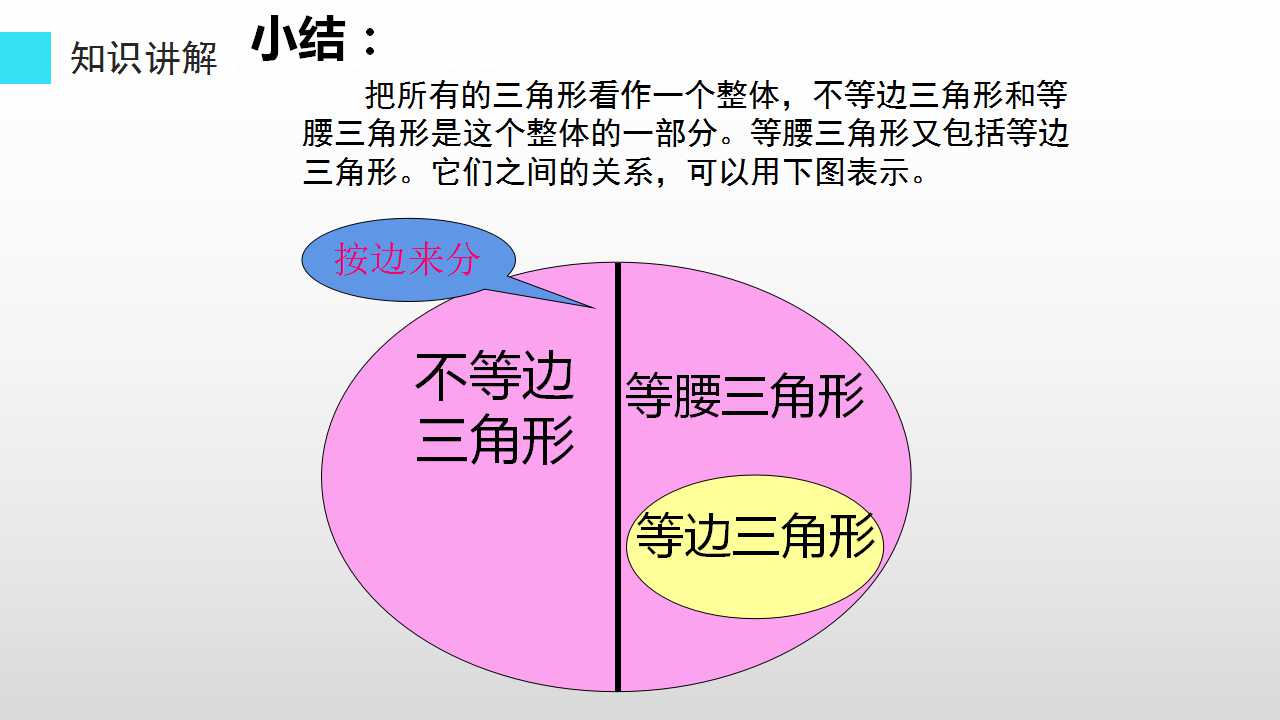 知识讲解

小结：

把所有的三角形看作一个整体，不等边三角形和等腰三角形是这个整体的一部分。等腰三角形又包括等边三角形。它们之间的关系，可以用下图表示。

按边来分

不等边三角形

等腰三角形

等边三角形